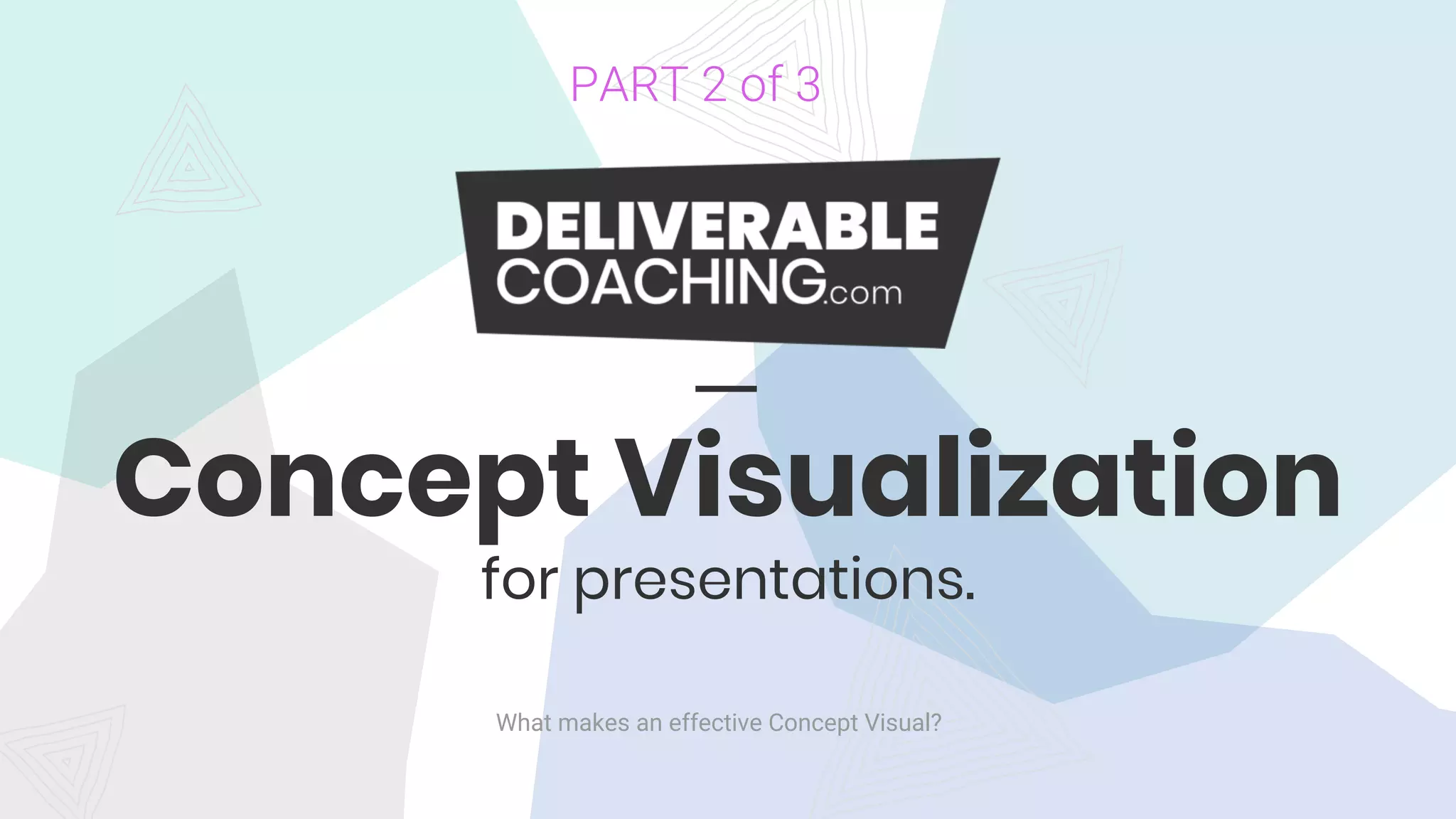 PART 2 of 3

DELIVERABLE COACHING.com

Concept Visualization

for presentations.

What makes an effective Concept Visual?